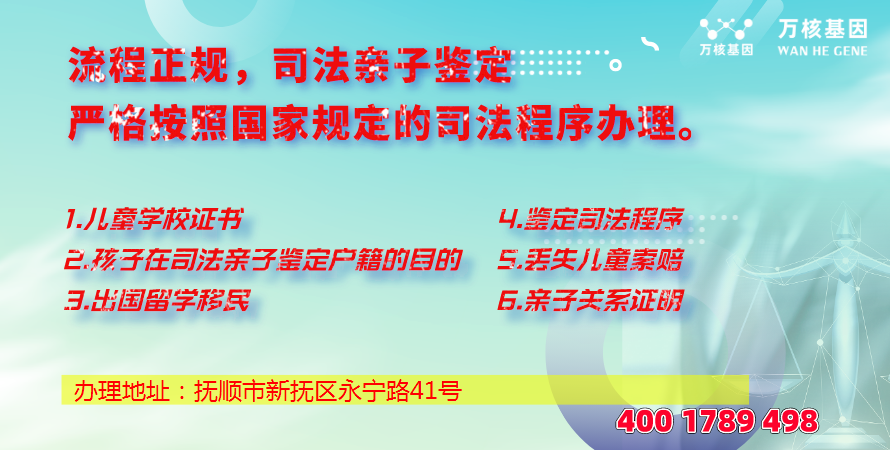 万核基因
万核基因
WAN HE GENE

流程正规，司法亲子鉴定
严格按照国家规定的司法程序办理。

1.儿童学校证书
2.孩子在司法亲子鉴定户籍的目的
3.出国留学移民

4.鉴定司法程序
5.丢失儿童索赔
6.亲子关系证明

办理地址：抚顺市新抚区永宁路41号

400 1789 498